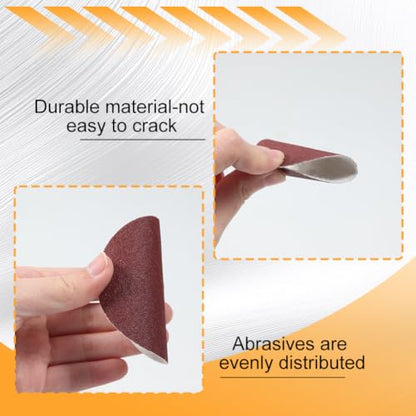 Durable material-not easy to crack

Abrasives are evenly distributed